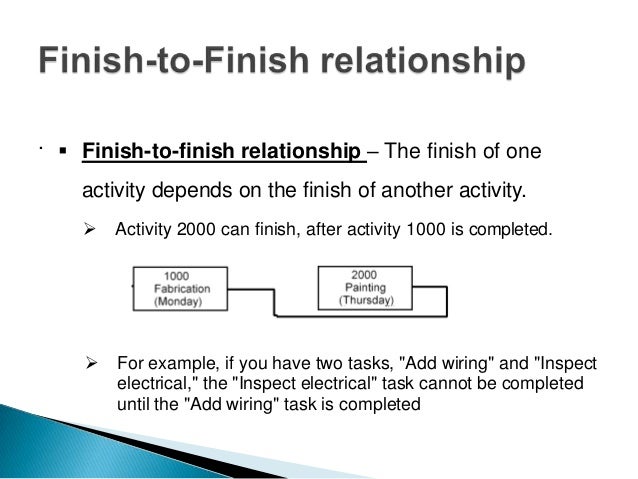 Finish-to-Finish relationship

▪ Finish-to-finish relationship – The finish of one activity depends on the finish of another activity.

➢ Activity 2000 can finish, after activity 1000 is completed.

1000
Fabrication
(Monday)

2000
Painting
(Thursday)

➢ For example, if you have two tasks, "Add wiring" and "Inspect electrical," the "Inspect electrical" task cannot be completed until the "Add wiring" task is completed